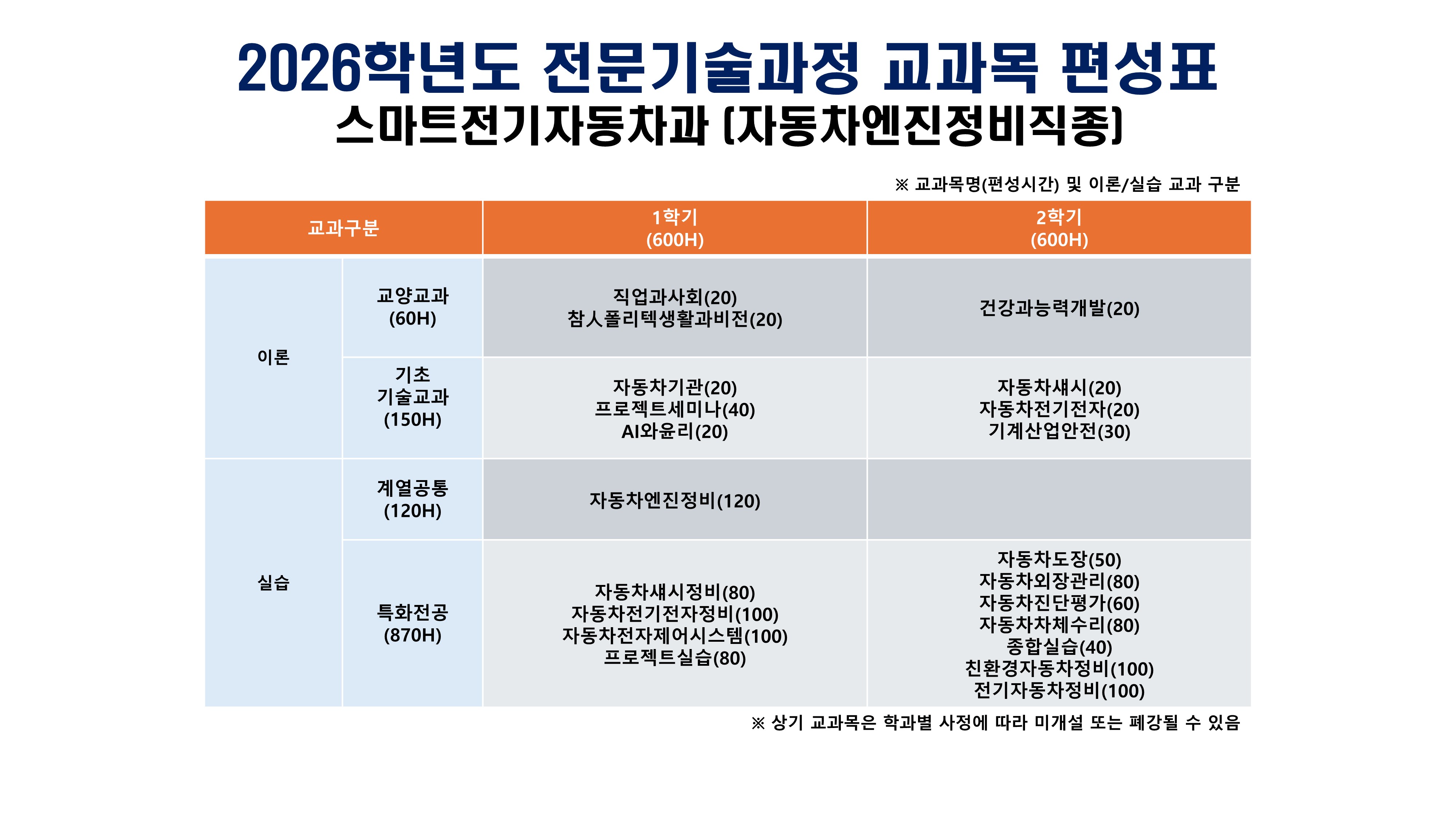 2026학년도 전문기술과정 교과목 편성표
스마트전기자동차과 (자동차엔진정비직종)

※ 교과목명(편성시간) 및 이론/실습 교과 구분

| 교과구분 | | 1학기 (600H) | 2학기 (600H) |
|---|---|---|---|
| 이론 | 교양교과 (60H) | 직업과사회(20) 참人폴리텍생활과비전(20) | 건강과능력개발(20) |
| 이론 | 기초 기술교과 (150H) | 자동차기관(20) 프로젝트세미나(40) AI와윤리(20) | 자동차섀시(20) 자동차전기전자(20) 기계산업안전(30) |
| 실습 | 계열공통 (120H) | 자동차엔진정비(120) | |
| 실습 | 특화전공 (870H) | 자동차섀시정비(80) 자동차전기전자정비(100) 자동차전자제어시스템(100) 프로젝트실습(80) | 자동차도장(50) 자동차외장관리(80) 자동차진단평가(60) 자동차차체수리(80) 종합실습(40) 친환경자동차정비(100) 전기자동차정비(100) |

※ 상기 교과목은 학과별 사정에 따라 미개설 또는 폐강될 수 있음